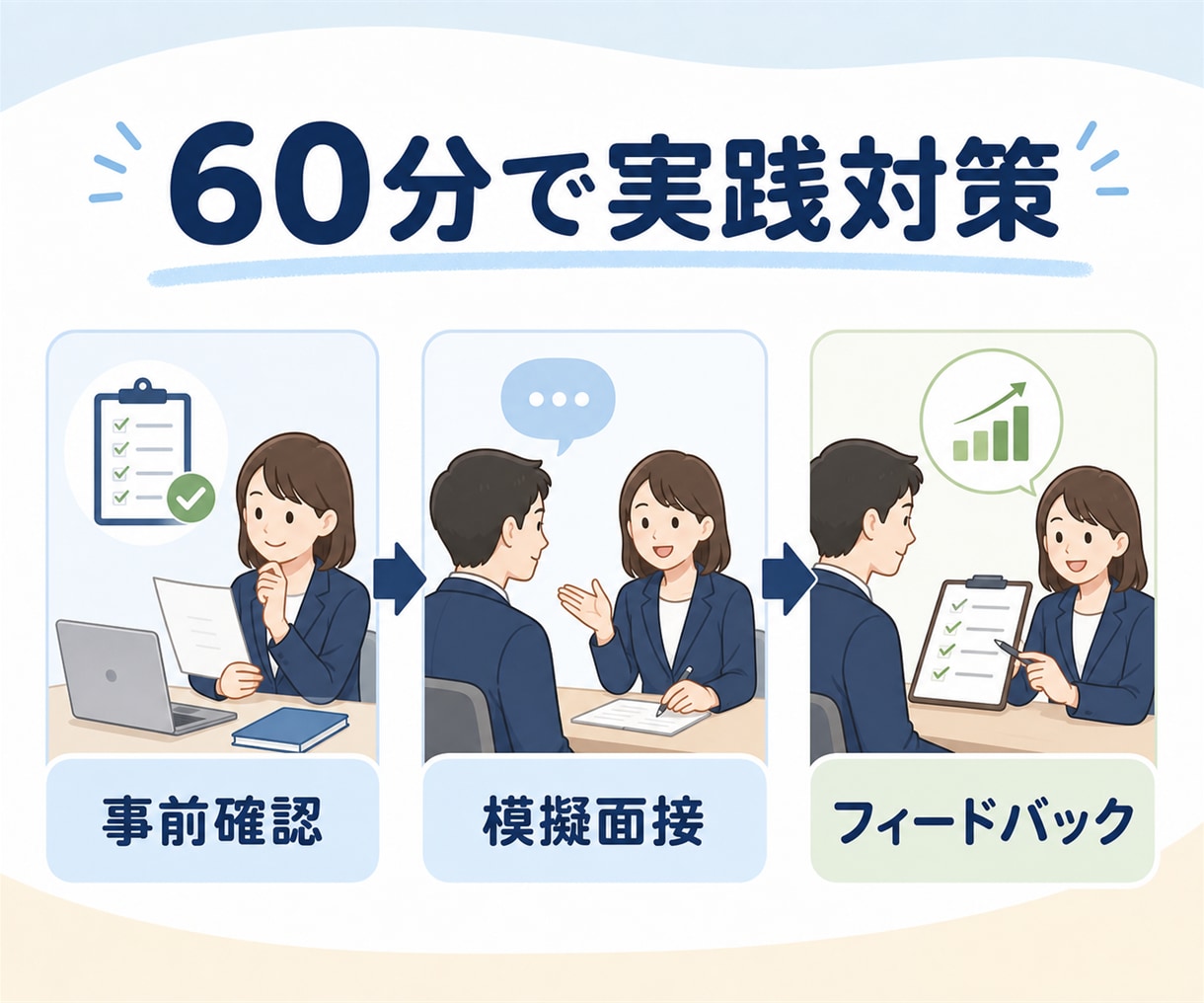 60分で実践対策

事前確認

模擬面接

フィードバック